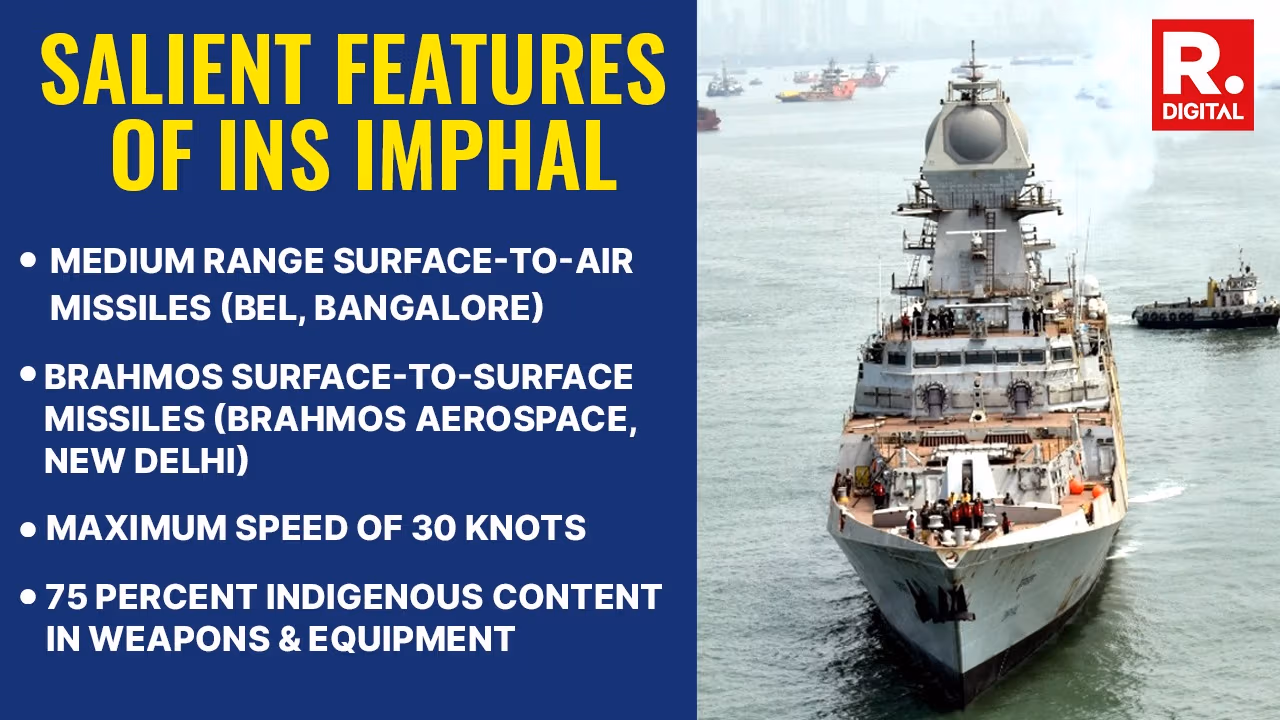 SALIENT FEATURES OF INS IMPHAL

• MEDIUM RANGE SURFACE-TO-AIR MISSILES (BEL, BANGALORE)

• BRAHMOS SURFACE-TO-SURFACE MISSILES (BRAHMOS AEROSPACE, NEW DELHI)

• MAXIMUM SPEED OF 30 KNOTS

• 75 PERCENT INDIGENOUS CONTENT IN WEAPONS & EQUIPMENT

R. DIGITAL